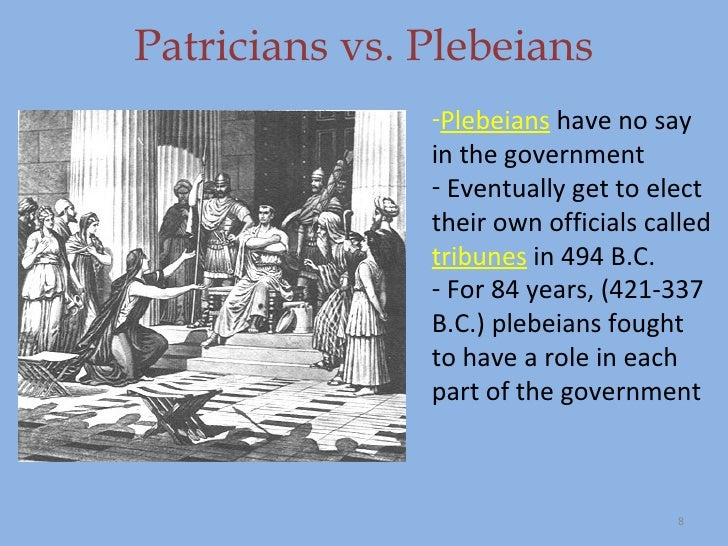 Patricians vs. Plebeians

-Plebeians have no say in the government
- Eventually get to elect their own officials called tribunes in 494 B.C.
- For 84 years, (421-337 B.C.) plebeians fought to have a role in each part of the government

8